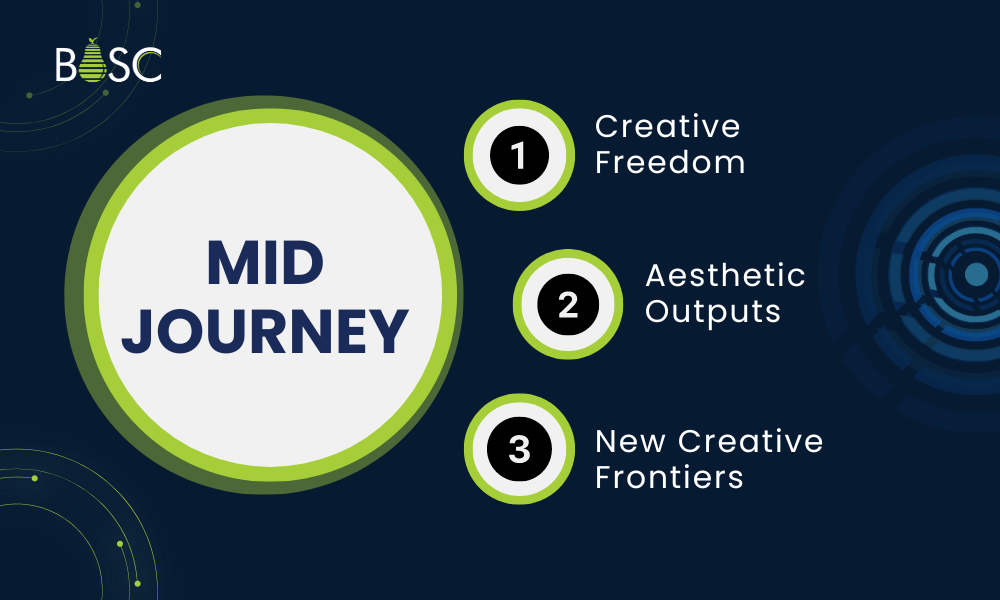 BOSC

MID JOURNEY

1 Creative Freedom

2 Aesthetic Outputs

3 New Creative Frontiers